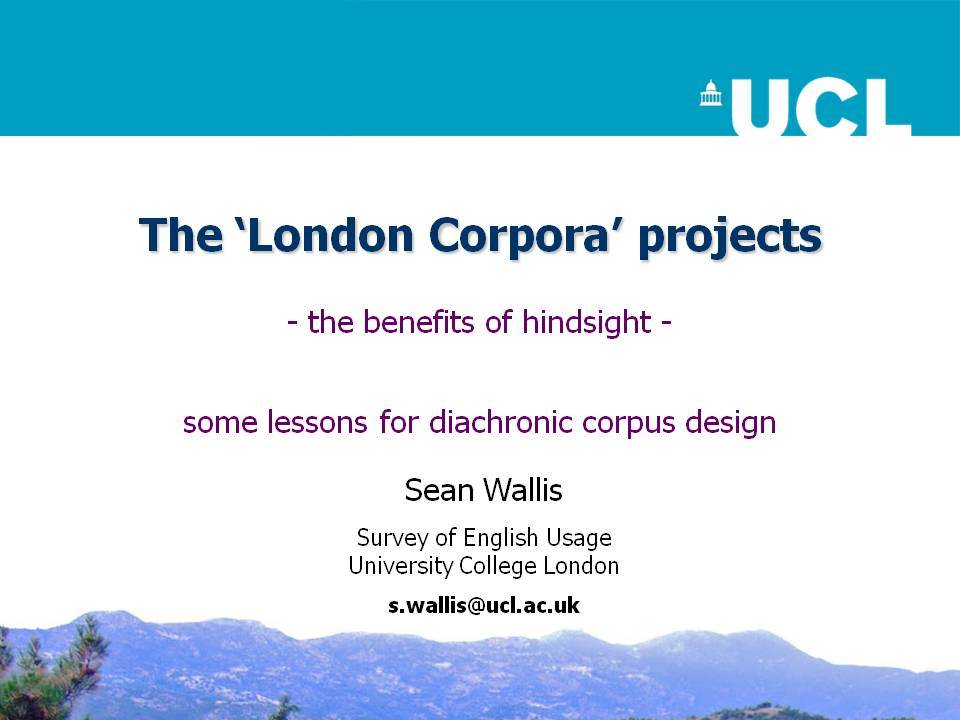 UCL

The ‘London Corpora’ projects

- the benefits of hindsight -

some lessons for diachronic corpus design

Sean Wallis

Survey of English Usage
University College London

s.wallis@ucl.ac.uk